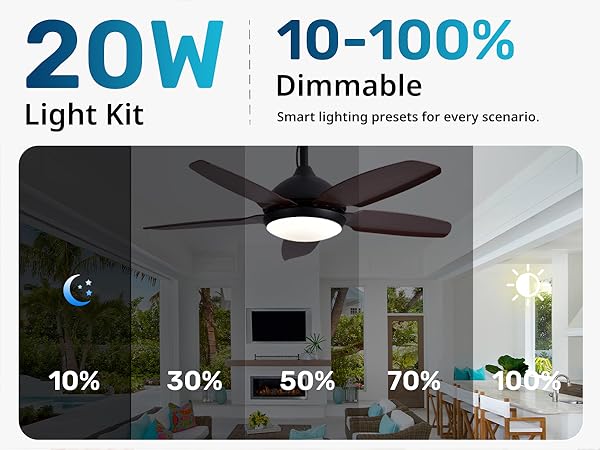 20W
Light Kit

10-100%
Dimmable
Smart lighting presets for every scenario.

10%
30%
50%
70%
100%